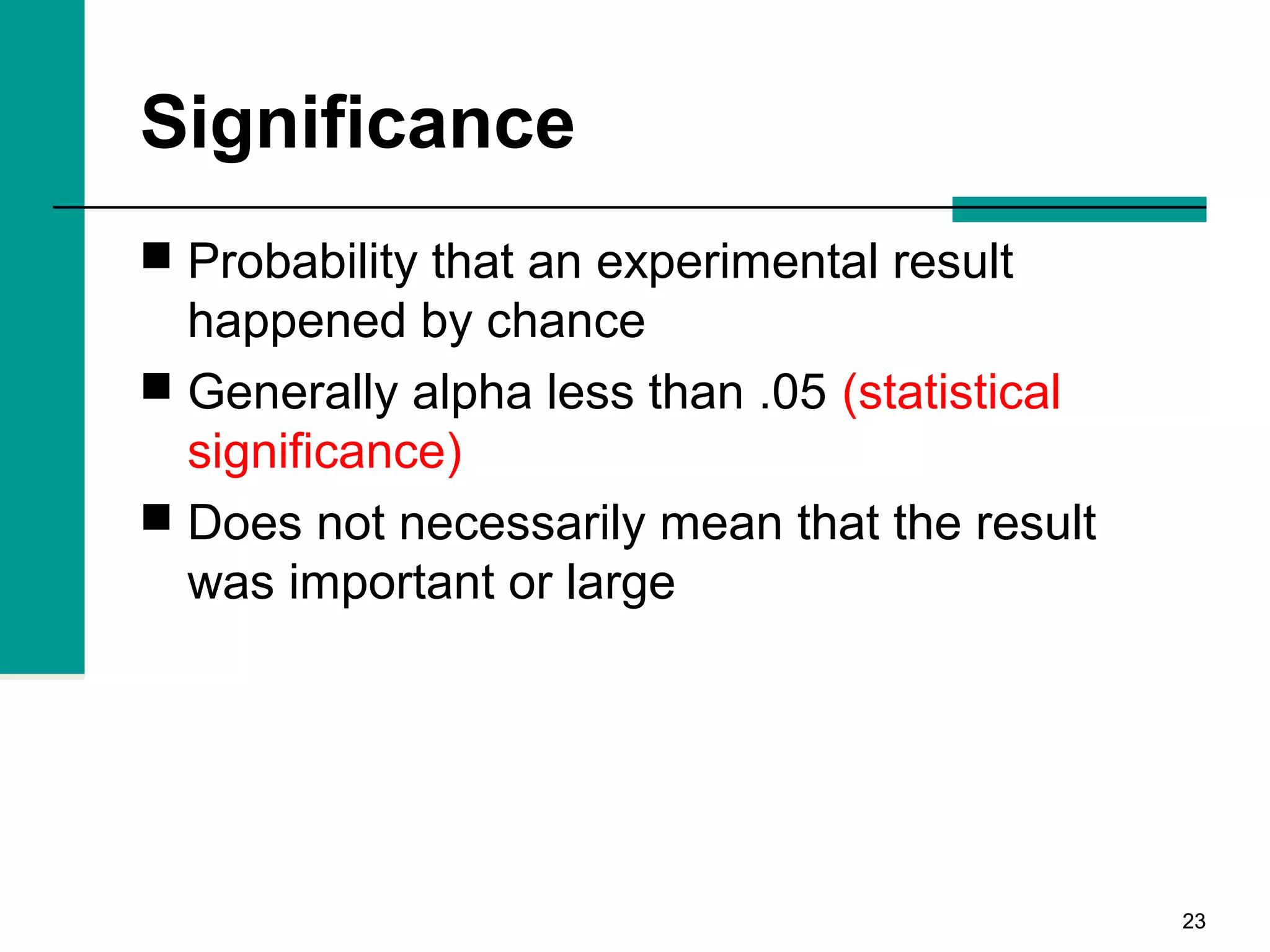 Significance

■ Probability that an experimental result happened by chance

■ Generally alpha less than .05 (statistical significance)

■ Does not necessarily mean that the result was important or large

23